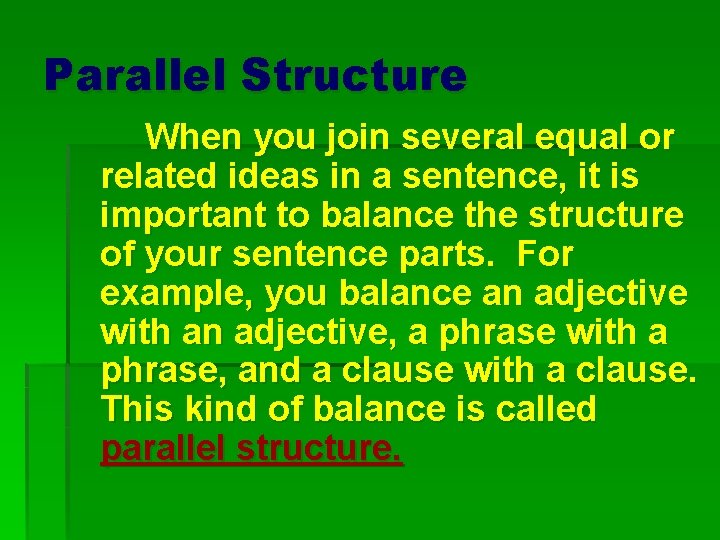 Parallel Structure

When you join several equal or related ideas in a sentence, it is important to balance the structure of your sentence parts. For example, you balance an adjective with an adjective, a phrase with a phrase, and a clause with a clause. This kind of balance is called parallel structure.